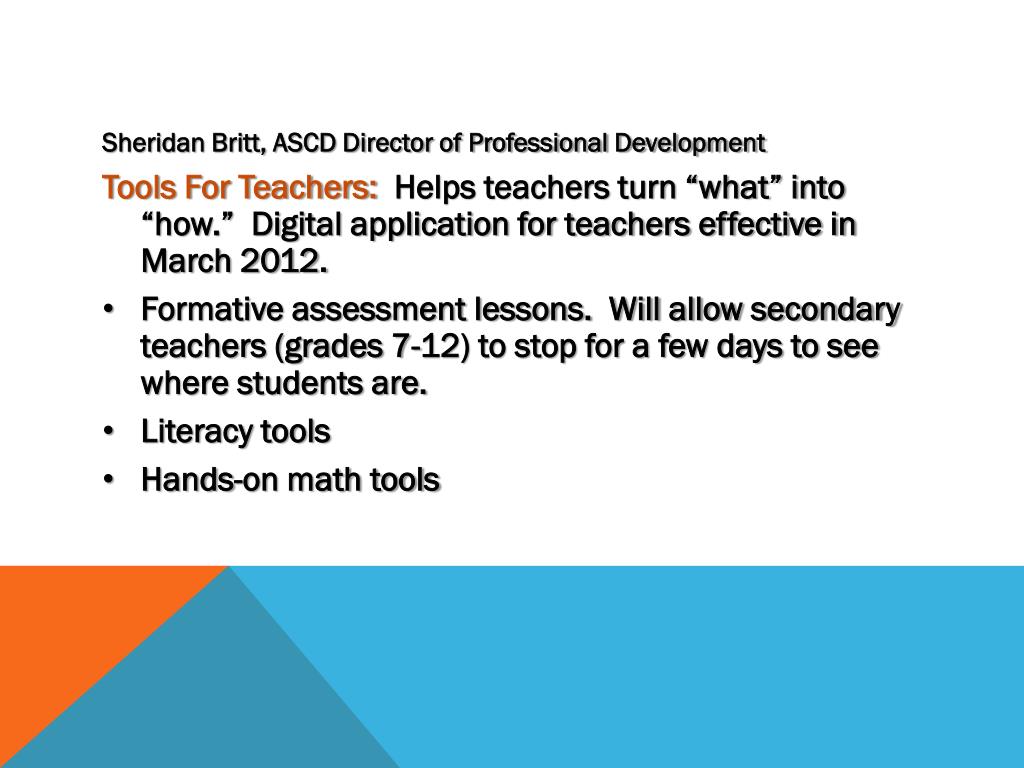 Sheridan Britt, ASCD Director of Professional Development

Tools For Teachers: Helps teachers turn “what” into “how.” Digital application for teachers effective in March 2012.

• Formative assessment lessons. Will allow secondary teachers (grades 7-12) to stop for a few days to see where students are.
• Literacy tools
• Hands-on math tools